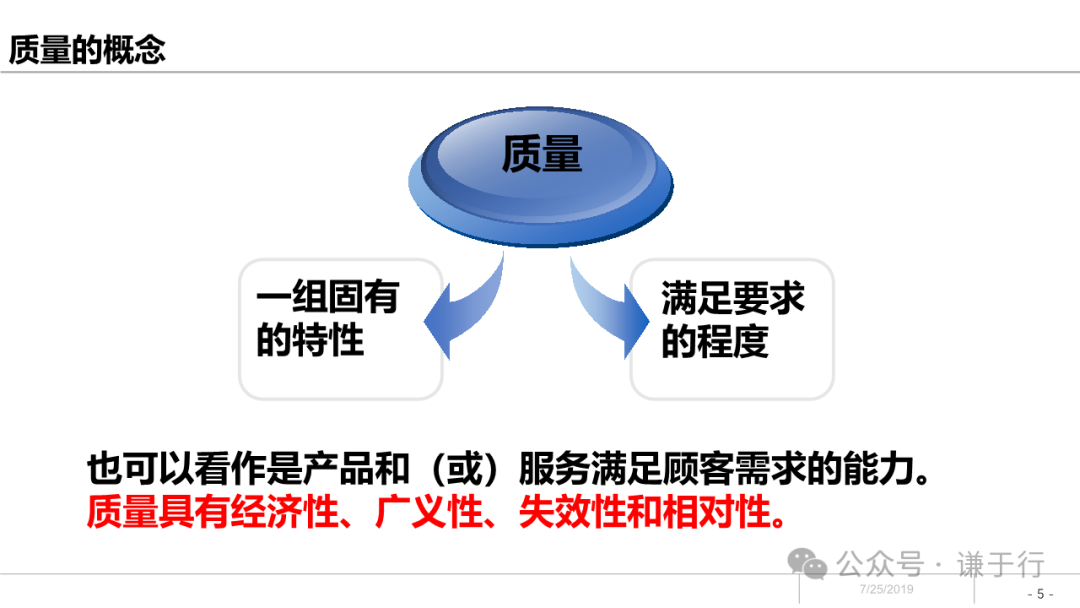 质量的概念

质量

一组固有的特性

满足要求的程度

也可以看作是产品和（或）服务满足顾客需求的能力。

质量具有经济性、广义性、失效性和相对性。

公众号 · 谦于行

7/25/2019

- 5 -